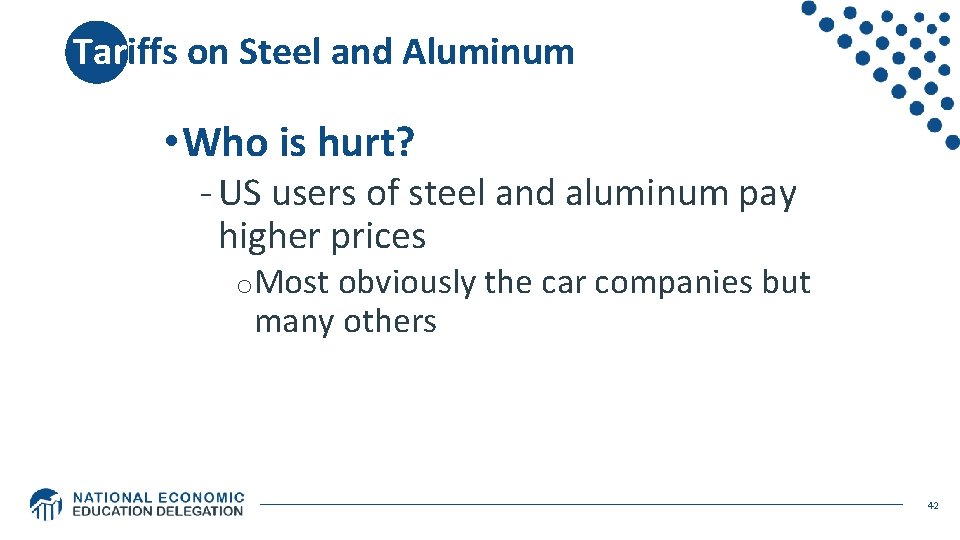 Tariffs on Steel and Aluminum

• Who is hurt?

- US users of steel and aluminum pay higher prices

o Most obviously the car companies but many others

NATIONAL ECONOMIC EDUCATION DELEGATION

42